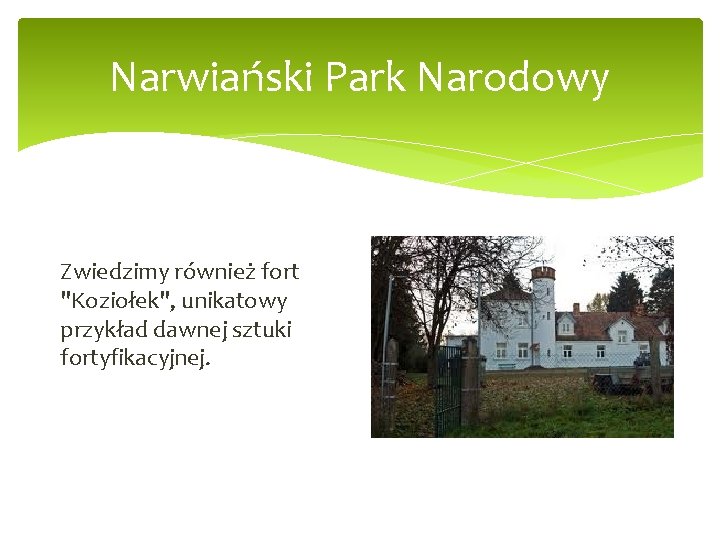 Narwiański Park Narodowy

Zwiedzimy również fort "Koziołek", unikatowy przykład dawnej sztuki fortyfikacyjnej.